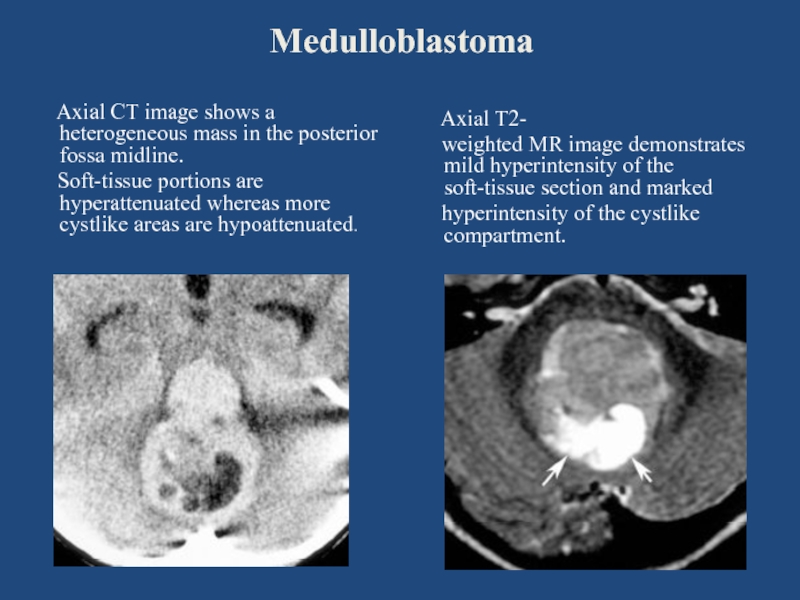 Medulloblastoma

Axial CT image shows a heterogeneous mass in the posterior fossa midline.

Soft-tissue portions are hyperattenuated whereas more cystlike areas are hypoattenuated.

Axial T2-weighted MR image demonstrates mild hyperintensity of the soft-tissue section and marked hyperintensity of the cystlike compartment.